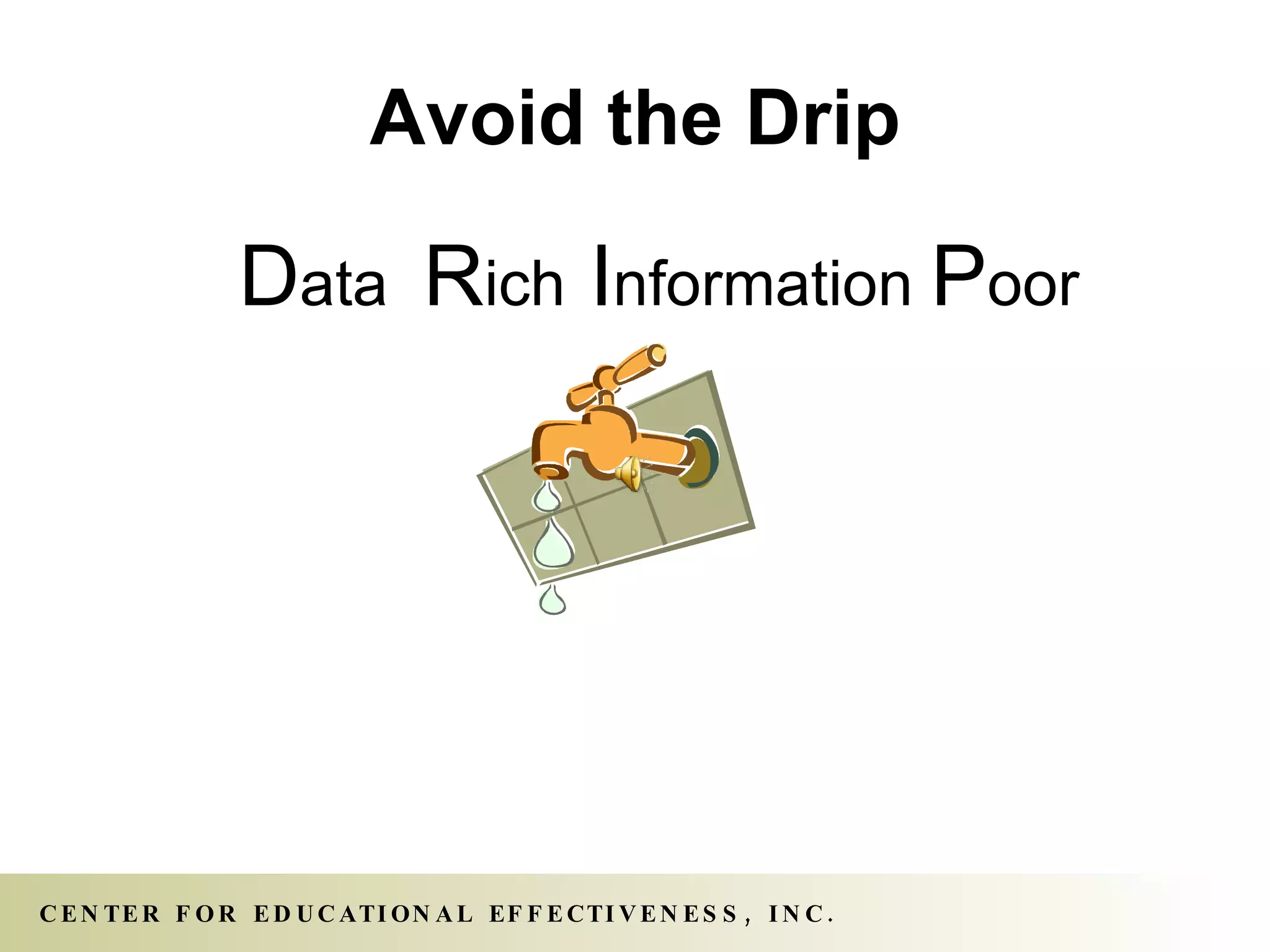 Avoid the Drip

Data Rich Information Poor

CENTER FOR EDUCATIONAL EFFECTIVENESS, INC.